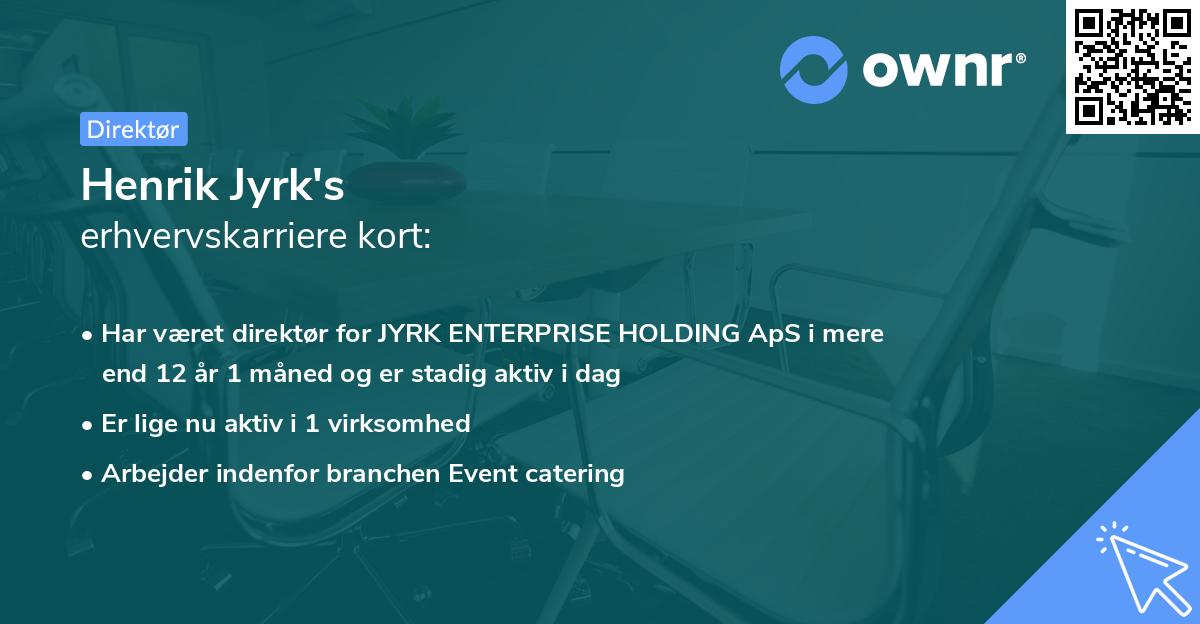 ownr®

Direktør

Henrik Jyrk's
erhvervskarriere kort:

• Har været direktør for JYRK ENTERPRISE HOLDING ApS i mere end 12 år 1 måned og er stadig aktiv i dag
• Er lige nu aktiv i 1 virksomhed
• Arbejder indenfor branchen Event catering